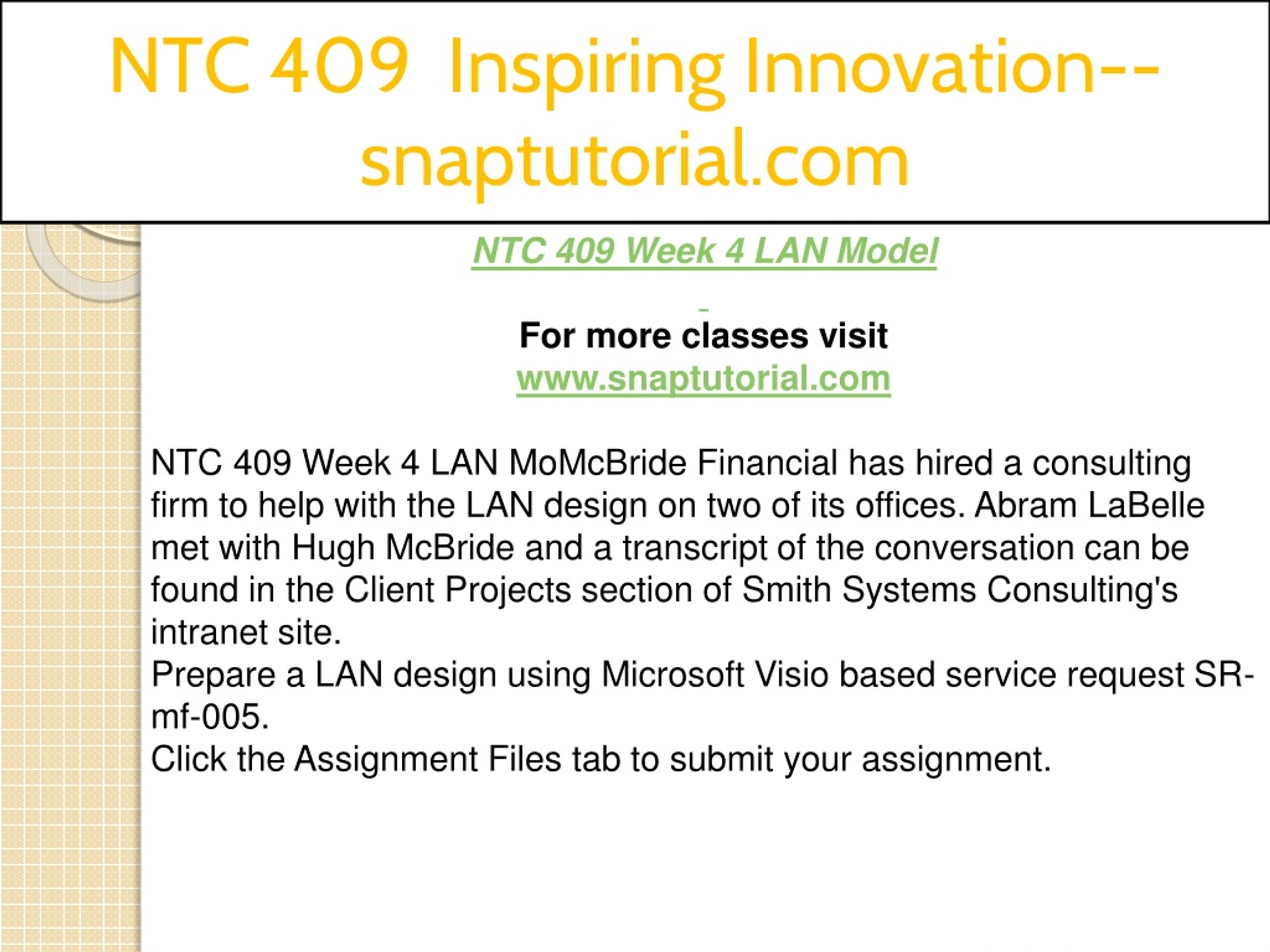 NTC 409 Inspiring Innovation--snaptutorial.com

NTC 409 Week 4 LAN Model

For more classes visit
www.snaptutorial.com

NTC 409 Week 4 LAN MoMcBride Financial has hired a consulting firm to help with the LAN design on two of its offices. Abram LaBelle met with Hugh McBride and a transcript of the conversation can be found in the Client Projects section of Smith Systems Consulting's intranet site.
Prepare a LAN design using Microsoft Visio based service request SR-mf-005.
Click the Assignment Files tab to submit your assignment.